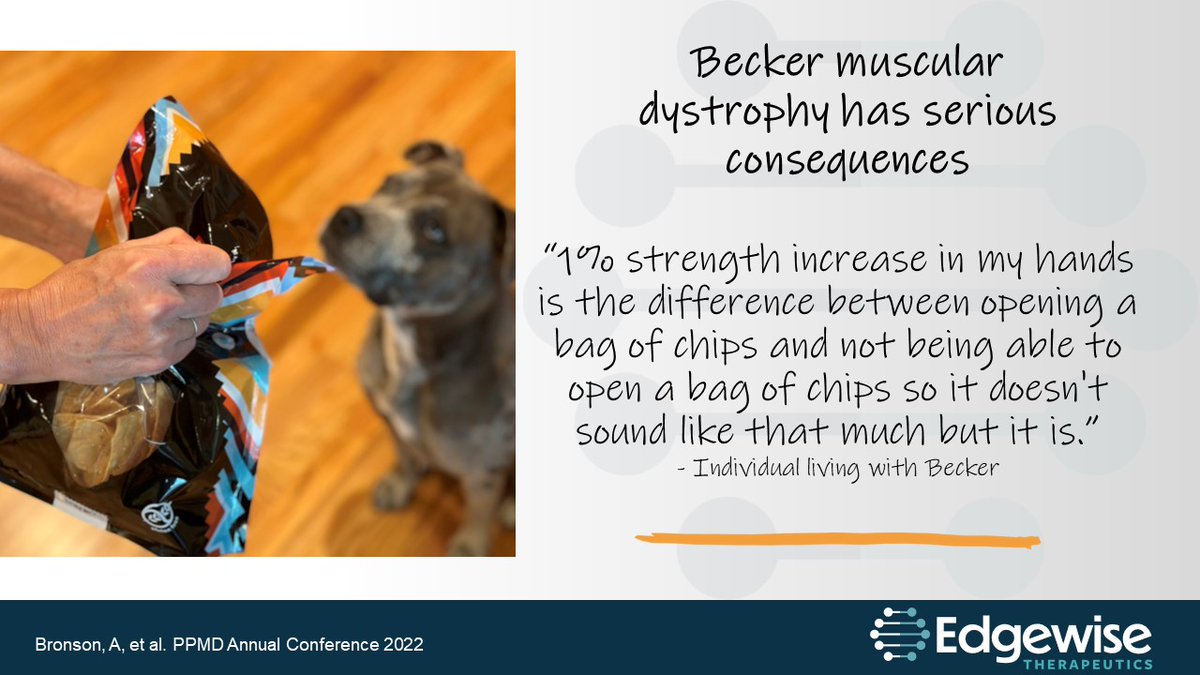 Becker muscular dystrophy has serious consequences

"1% strength increase in my hands is the difference between opening a bag of chips and not being able to open a bag of chips so it doesn't sound like that much but it is."
- Individual living with Becker

Bronson, A, et al. PPMD Annual Conference 2022

Edgewise THERAPEUTICS